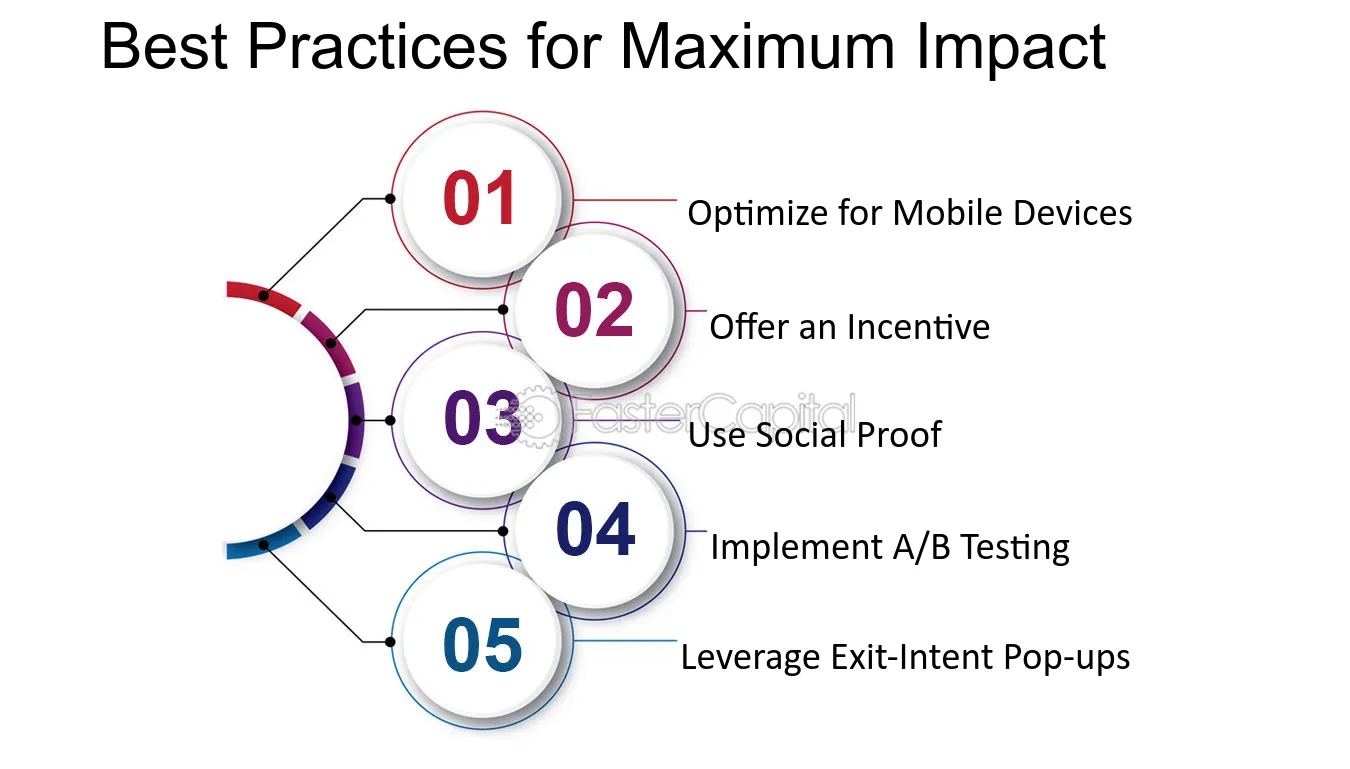 Best Practices for Maximum Impact

01
Optimize for Mobile Devices

02
Offer an Incentive

03
Use Social Proof

04
Implement A/B Testing

05
Leverage Exit-Intent Pop-ups

FasterCapital